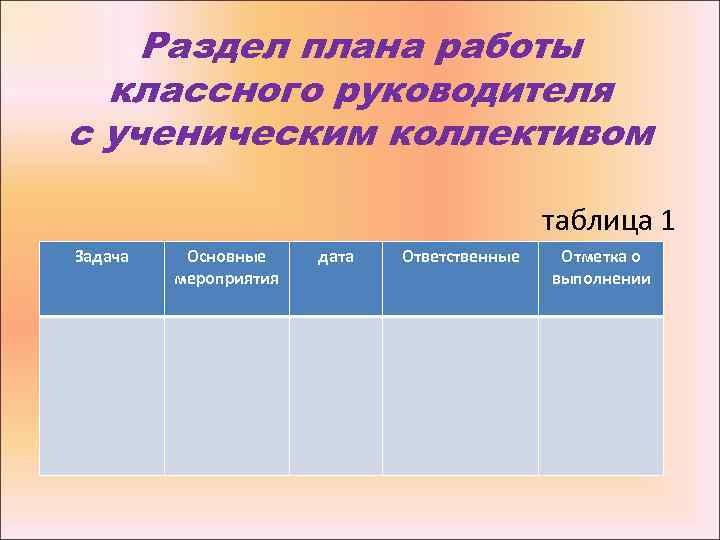 Раздел плана работы классного руководителя с ученическим коллективом

таблица 1

| Задача | Основные мероприятия | дата | Ответственные | Отметка о выполнении |
|---|---|---|---|---|
| | | | | |